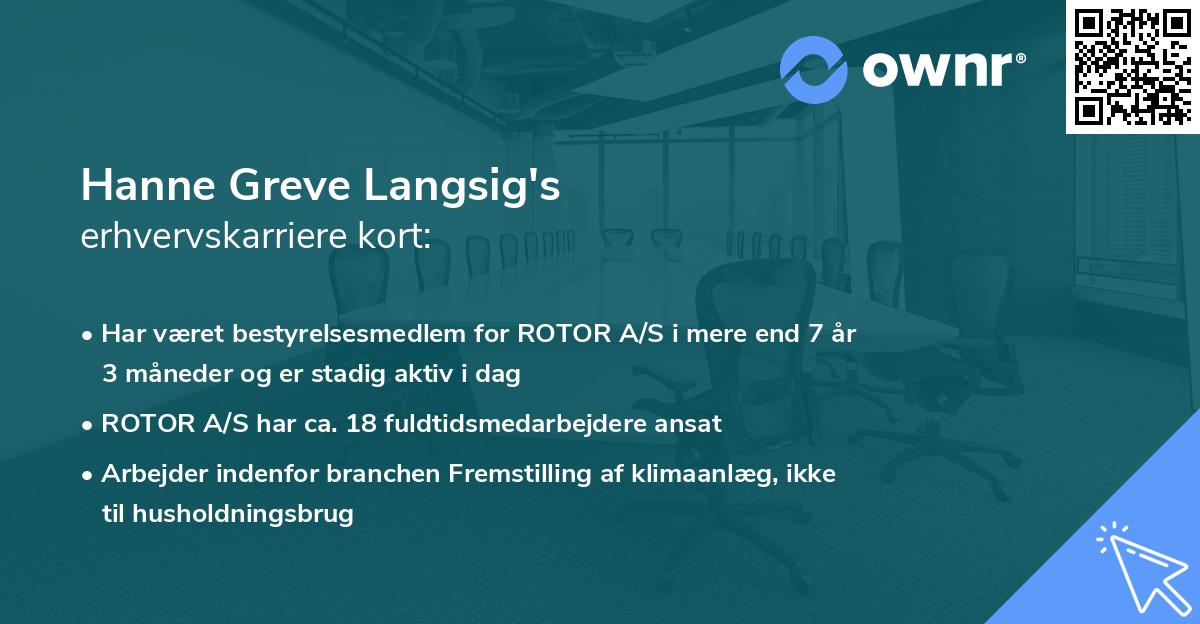 ownr®

Hanne Greve Langsig's
erhvervskarriere kort:

• Har været bestyrelsesmedlem for ROTOR A/S i mere end 7 år 3 måneder og er stadig aktiv i dag
• ROTOR A/S har ca. 18 fuldtidsmedarbejdere ansat
• Arbejder indenfor branchen Fremstilling af klimaanlæg, ikke til husholdningsbrug